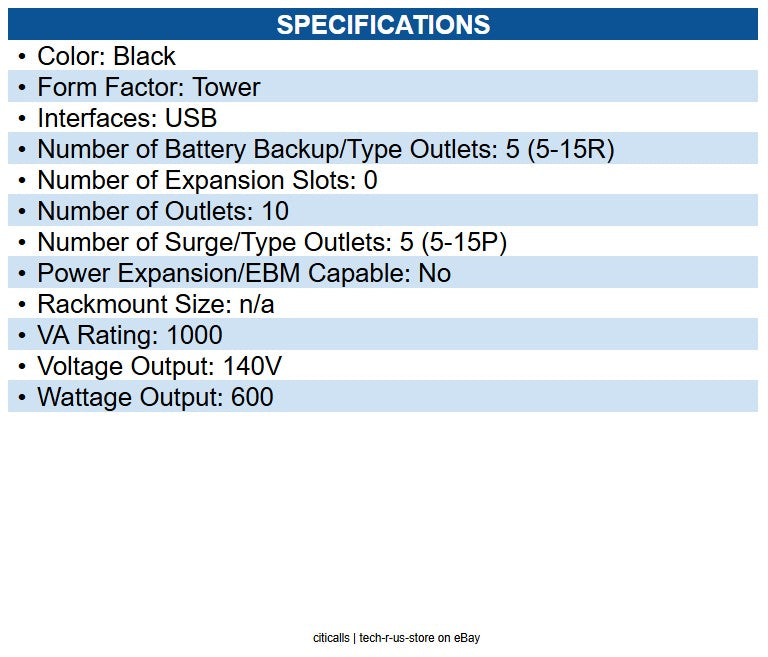 SPECIFICATIONS

• Color: Black
• Form Factor: Tower
• Interfaces: USB
• Number of Battery Backup/Type Outlets: 5 (5-15R)
• Number of Expansion Slots: 0
• Number of Outlets: 10
• Number of Surge/Type Outlets: 5 (5-15P)
• Power Expansion/EBM Capable: No
• Rackmount Size: n/a
• VA Rating: 1000
• Voltage Output: 140V
• Wattage Output: 600

citicalls | tech-r-us-store on eBay